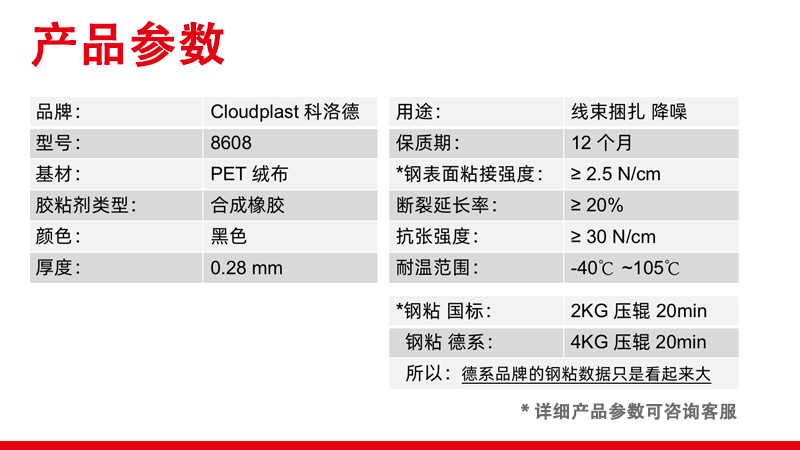 产品参数

| 品牌： | Cloudplast 科洛德 |
|---|---|
| 型号： | 8608 |
| 基材： | PET 绒布 |
| 胶粘剂类型： | 合成橡胶 |
| 颜色： | 黑色 |
| 厚度： | 0.28 mm |

| 用途： | 线束捆扎 降噪 |
|---|---|
| 保质期： | 12 个月 |
| *钢表面粘接强度： | ≥ 2.5 N/cm |
| 断裂延长率： | ≥ 20% |
| 抗张强度： | ≥ 30 N/cm |
| 耐温范围： | -40℃ ~105℃ |

| *钢粘 国标： | 2KG 压辊 20min |
|---|---|
| 钢粘 德系： | 4KG 压辊 20min |

所以：德系品牌的钢粘数据只是看起来大

* 详细产品参数可咨询客服